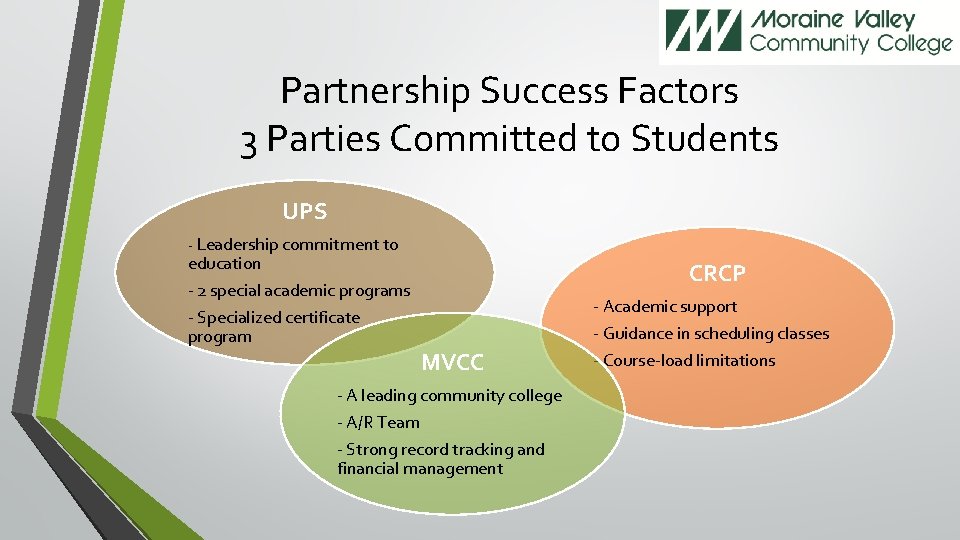 Moraine Valley Community College

Partnership Success Factors
3 Parties Committed to Students

UPS

- Leadership commitment to education

- 2 special academic programs

- Specialized certificate program

CRCP

- Academic support

- Guidance in scheduling classes

- Course-load limitations

MVCC

- A leading community college

- A/R Team

- Strong record tracking and financial management